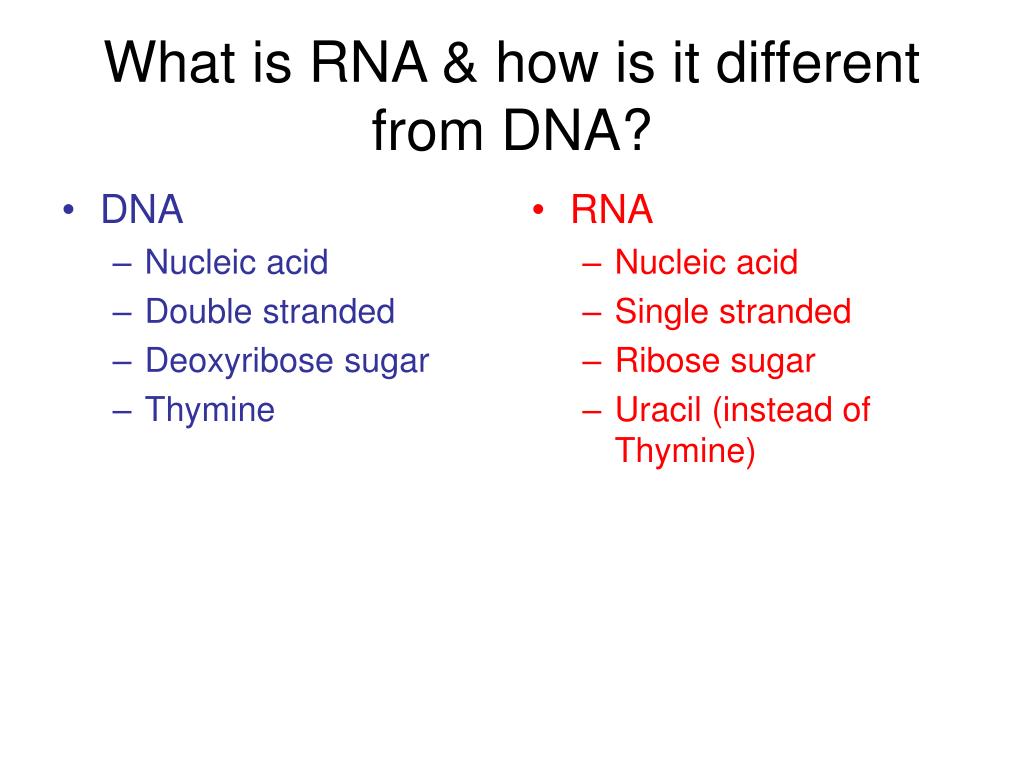 What is RNA & how is it different from DNA?

• DNA
– Nucleic acid
– Double stranded
– Deoxyribose sugar
– Thymine

• RNA
– Nucleic acid
– Single stranded
– Ribose sugar
– Uracil (instead of Thymine)